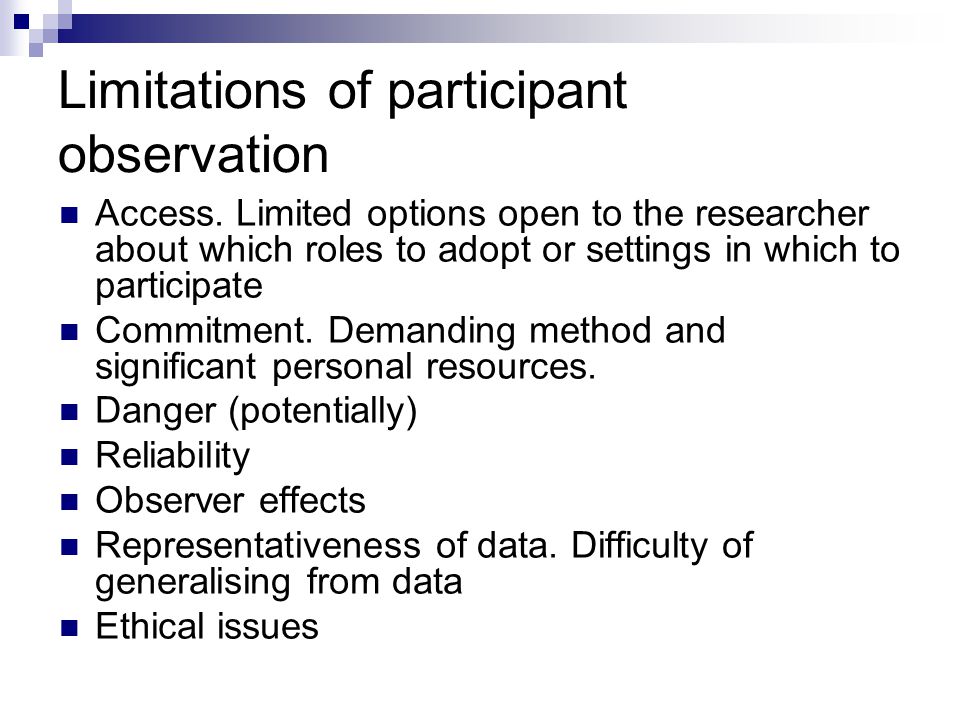 Limitations of participant observation

Access. Limited options open to the researcher about which roles to adopt or settings in which to participate

Commitment. Demanding method and significant personal resources.

Danger (potentially)

Reliability

Observer effects

Representativeness of data. Difficulty of generalising from data

Ethical issues